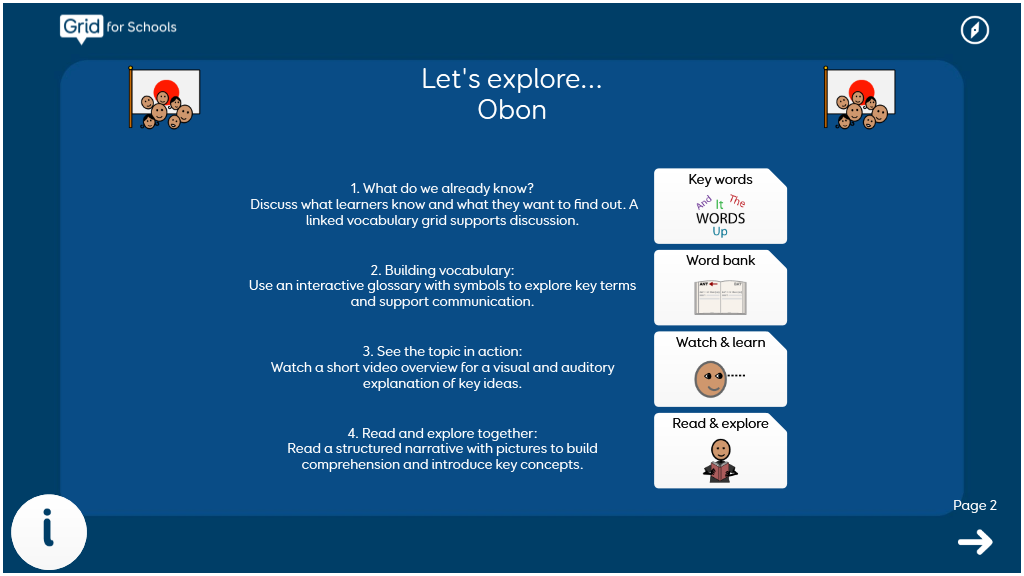 Grid for Schools

Let's explore...
Obon

1. What do we already know?
Discuss what learners know and what they want to find out. A linked vocabulary grid supports discussion.

Key words
And It The
WORDS
Up

2. Building vocabulary:
Use an interactive glossary with symbols to explore key terms and support communication.

Word bank

3. See the topic in action:
Watch a short video overview for a visual and auditory explanation of key ideas.

Watch & learn

4. Read and explore together:
Read a structured narrative with pictures to build comprehension and introduce key concepts.

Read & explore

i

Page 2